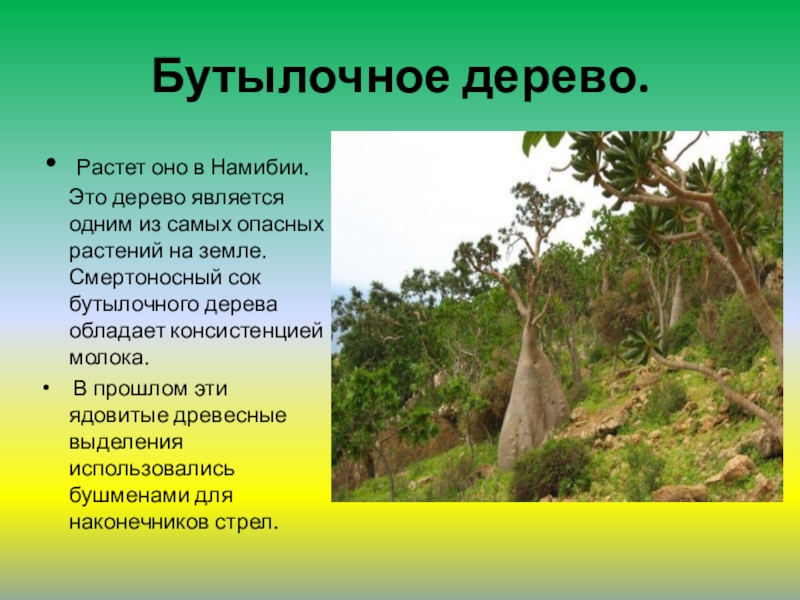 Бутылочное дерево.

• Растет оно в Намибии. Это дерево является одним из самых опасных растений на земле. Смертоносный сок бутылочного дерева обладает консистенцией молока.

• В прошлом эти ядовитые древесные выделения использовались бушменами для наконечников стрел.